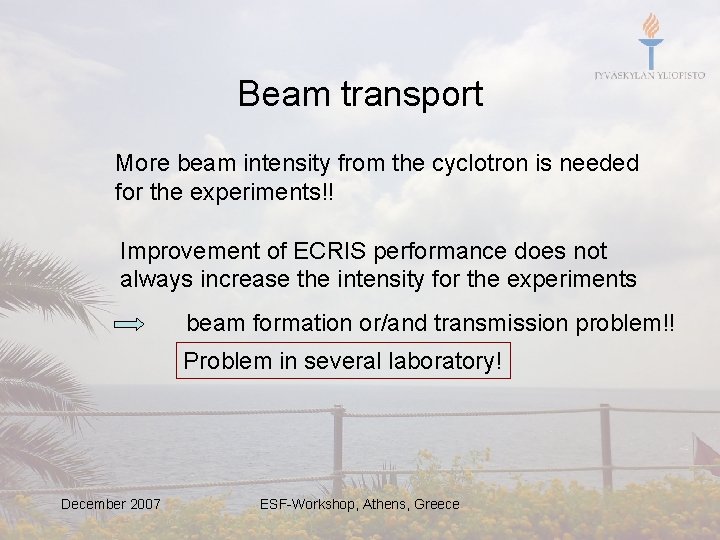 JYVÄSKYLÄN YLIOPISTO

Beam transport

More beam intensity from the cyclotron is needed for the experiments!!

Improvement of ECRIS performance does not always increase the intensity for the experiments

beam formation or/and transmission problem!!

Problem in several laboratory!

December 2007

ESF-Workshop, Athens, Greece